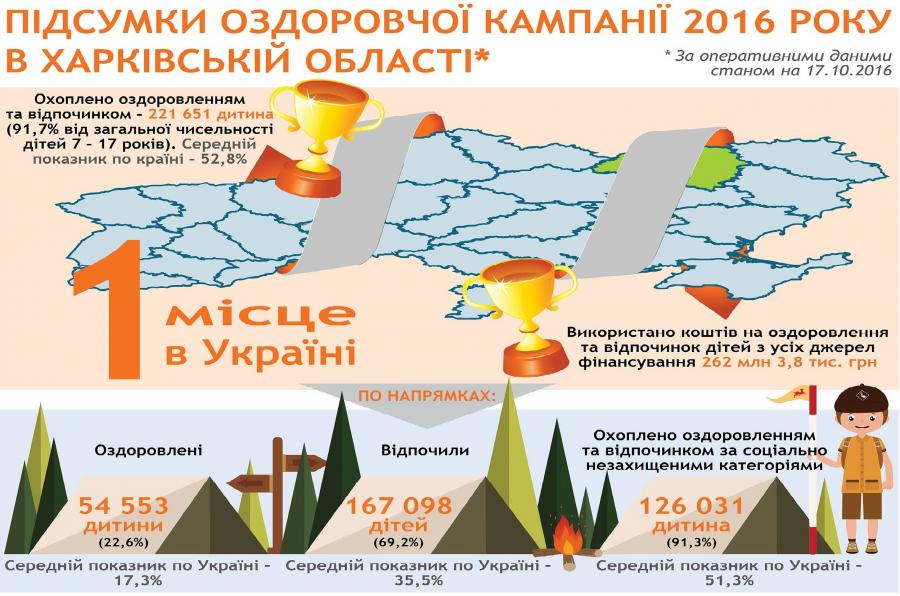 ПІДСУМКИ ОЗДОРОВЧОЇ КАМПАНІЇ 2016 РОКУ В ХАРКІВСЬКІЙ ОБЛАСТІ*

* За оперативними даними станом на 17.10.2016

Охоплено оздоровленням та відпочинком - 221 651 дитина (91,7% від загальної чисельності дітей 7 - 17 років). Середній показник по країні - 52,8%

1 місце в Україні

Використано коштів на оздоровлення та відпочинок дітей з усіх джерел фінансування 262 млн 3,8 тис. грн

ПО НАПРЯМКАХ:

Оздоровлені

54 553 дитини (22,6%)

Середній показник по Україні - 17,3%

Відпочили

167 098 дітей (69,2%)

Середній показник по Україні - 35,5%

Охоплено оздоровленням та відпочинком за соціально незахищеними категоріями

126 031 дитина (91,3%)

Середній показник по Україні - 51,3%